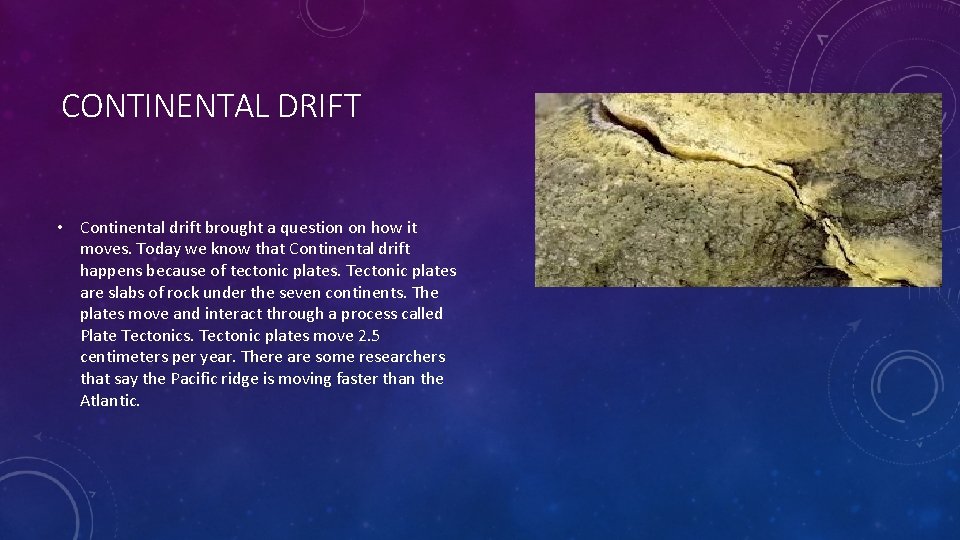 CONTINENTAL DRIFT

• Continental drift brought a question on how it moves. Today we know that Continental drift happens because of tectonic plates. Tectonic plates are slabs of rock under the seven continents. The plates move and interact through a process called Plate Tectonics. Tectonic plates move 2.5 centimeters per year. There are some researchers that say the Pacific ridge is moving faster than the Atlantic.